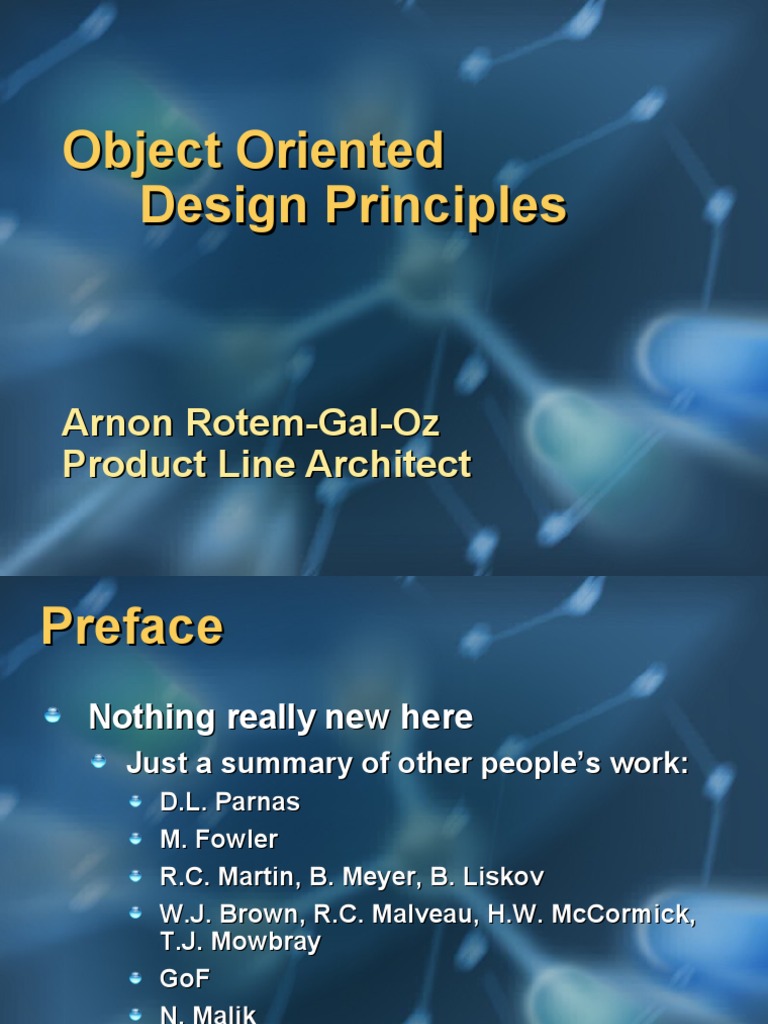 Object Oriented Design Principles

Arnon Rotem-Gal-Oz
Product Line Architect

Preface

Nothing really new here
Just a summary of other people's work:
D.L. Parnas
M. Fowler
R.C. Martin, B. Meyer, B. Liskov
W.J. Brown, R.C. Malveau, H.W. McCormick, T.J. Mowbray
GoF
N. Malik